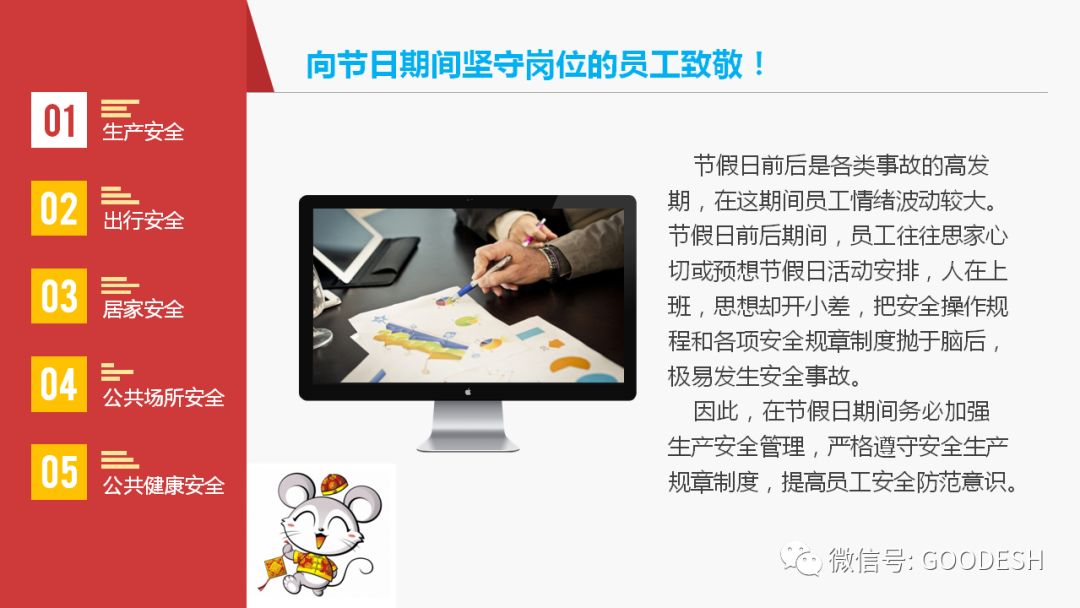 01
生产安全

02
出行安全

03
居家安全

04
公共场所安全

05
公共健康安全

向节日期间坚守岗位的员工致敬！

节假日前后是各类事故的高发期，在这期间员工情绪波动较大。节假日前后期间，员工往往思家心切或预想节假日活动安排，人在上班，思想却开小差，把安全操作规程和各项安全规章制度抛于脑后，极易发生安全事故。

因此，在节假日期间务必加强生产安全管理，严格遵守安全生产规章制度，提高员工安全防范意识。

微信号: GOODESH